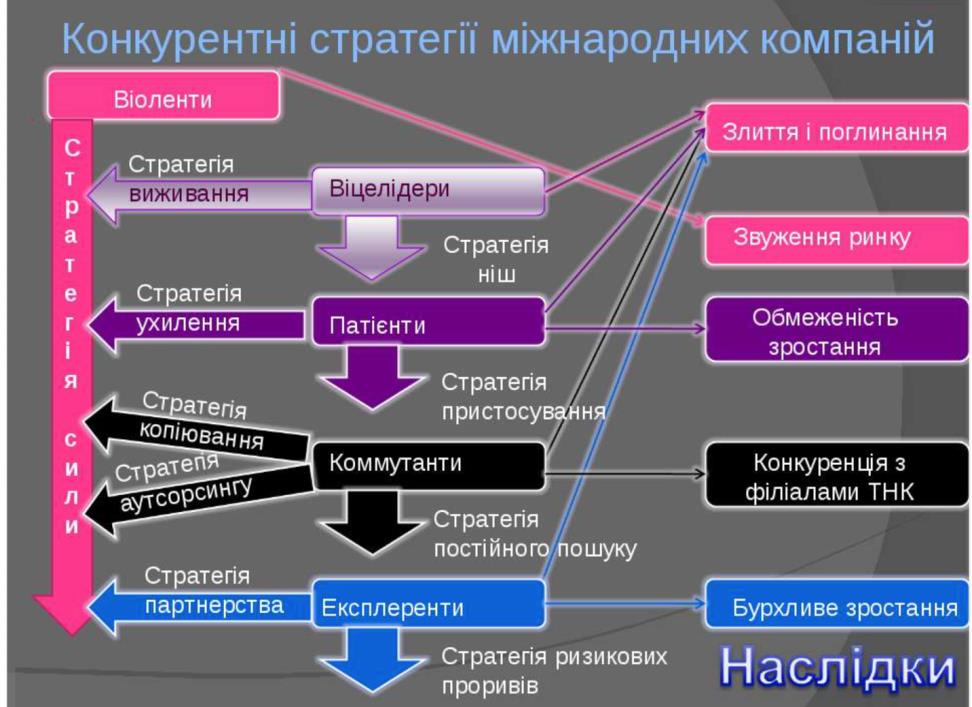 Конкурентні стратегії міжнародних компаній

Віоленти

Стратегія сили

Стратегія виживання

Віцелідери

Стратегія ніш

Стратегія ухилення

Патієнти

Стратегія пристосування

Стратегія копіювання

Стратегія аутсорсингу

Коммутанти

Стратегія постійного пошуку

Стратегія партнерства

Експлеренти

Стратегія ризикових проривів

Злиття і поглинання

Звуження ринку

Обмеженість зростання

Конкуренція з філіалами ТНК

Бурхливе зростання

Наслідки